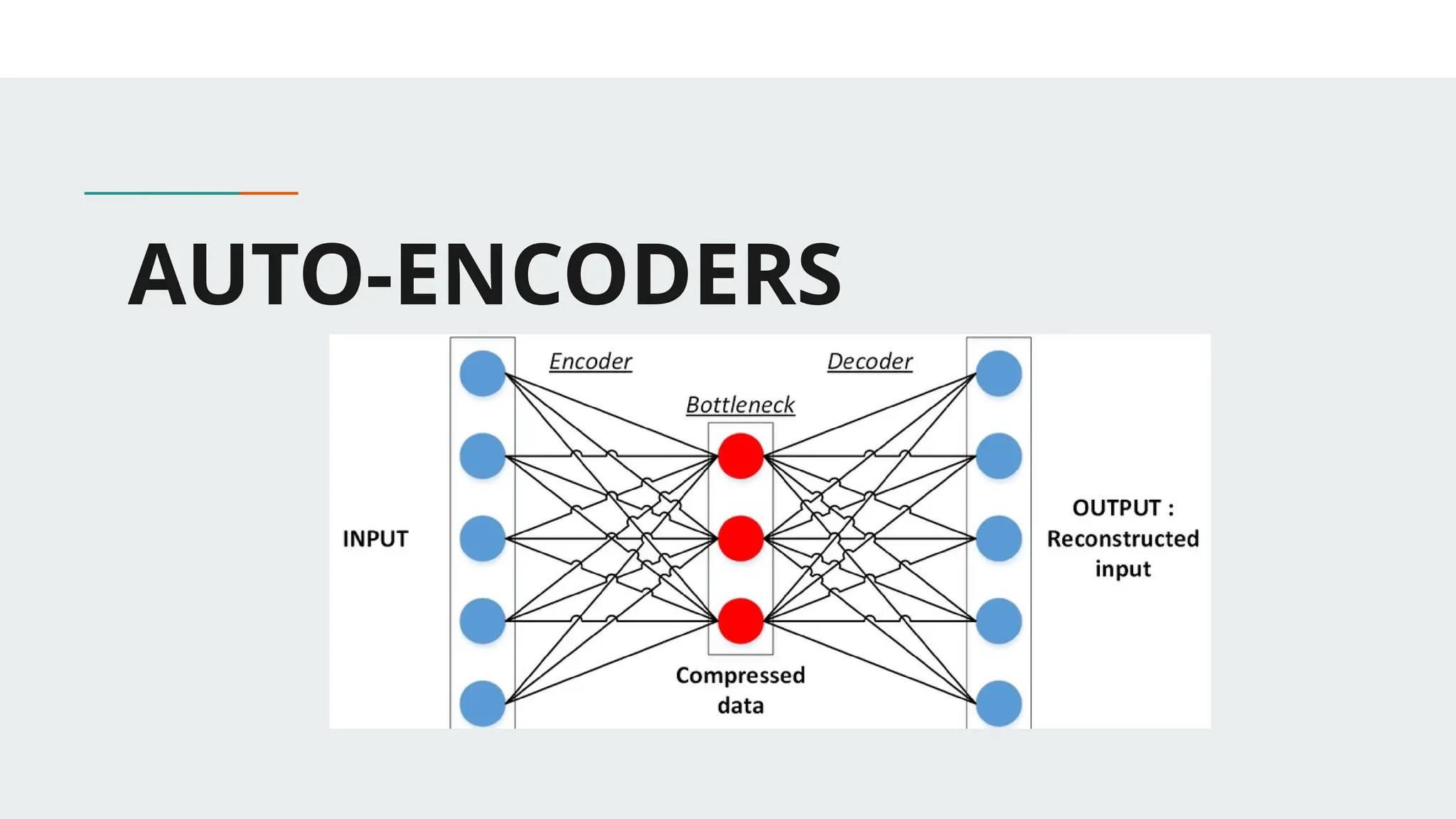 AUTO-ENCODERS

Encoder

Decoder

Bottleneck

INPUT

OUTPUT : Reconstructed input

Compressed data